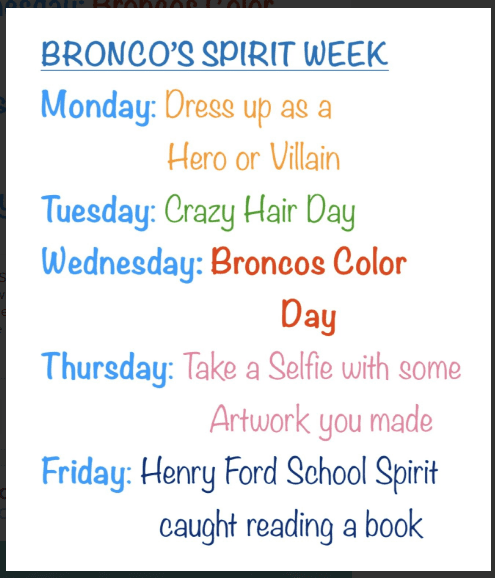 BRONCO'S SPIRIT WEEK

Monday: Dress up as a Hero or Villain

Tuesday: Crazy Hair Day

Wednesday: Broncos Color Day

Thursday: Take a Selfie with some Artwork you made

Friday: Henry Ford School Spirit caught reading a book